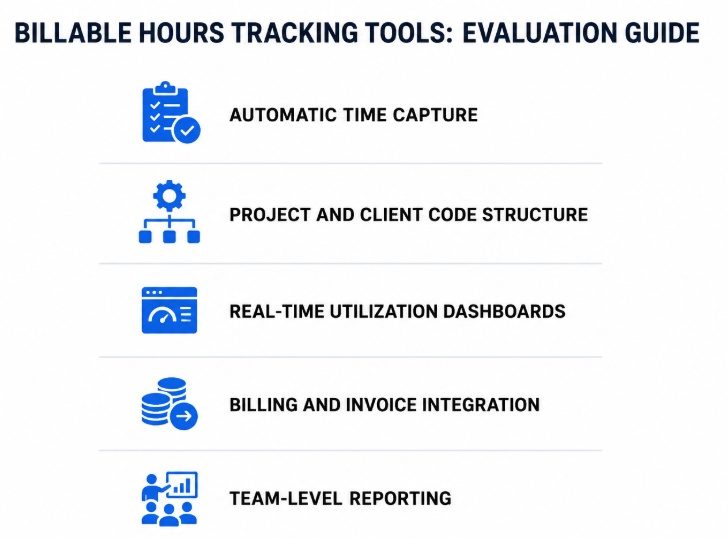 BILLABLE HOURS TRACKING TOOLS: EVALUATION GUIDE

AUTOMATIC TIME CAPTURE

PROJECT AND CLIENT CODE STRUCTURE

REAL-TIME UTILIZATION DASHBOARDS

BILLING AND INVOICE INTEGRATION

TEAM-LEVEL REPORTING